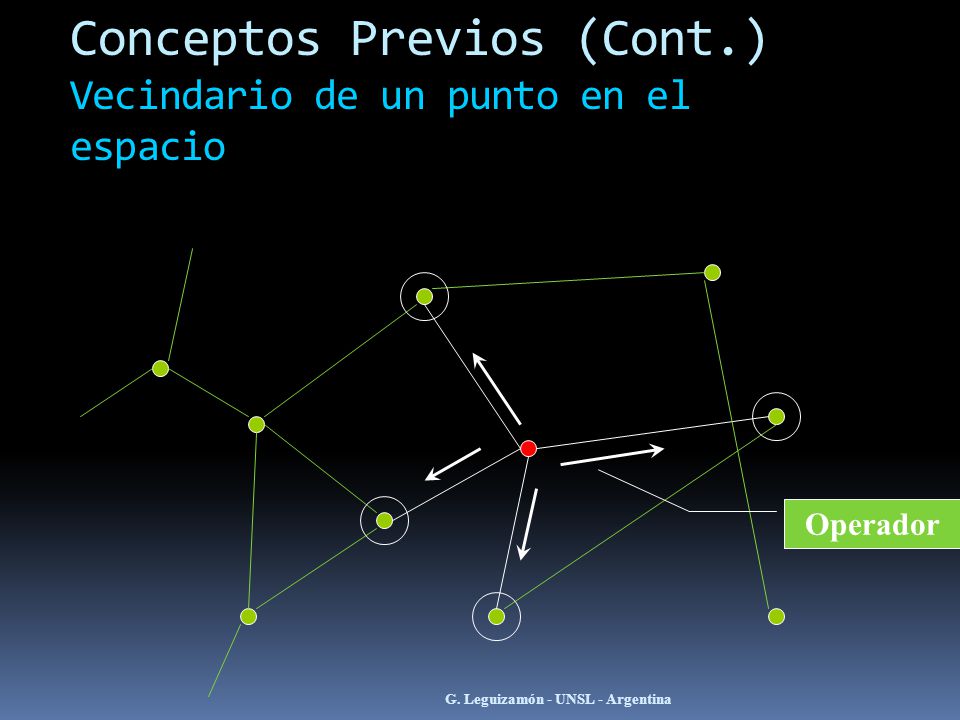 Conceptos Previos (Cont.)
Vecindario de un punto en el espacio

Operador

G. Leguizamón - UNSL - Argentina